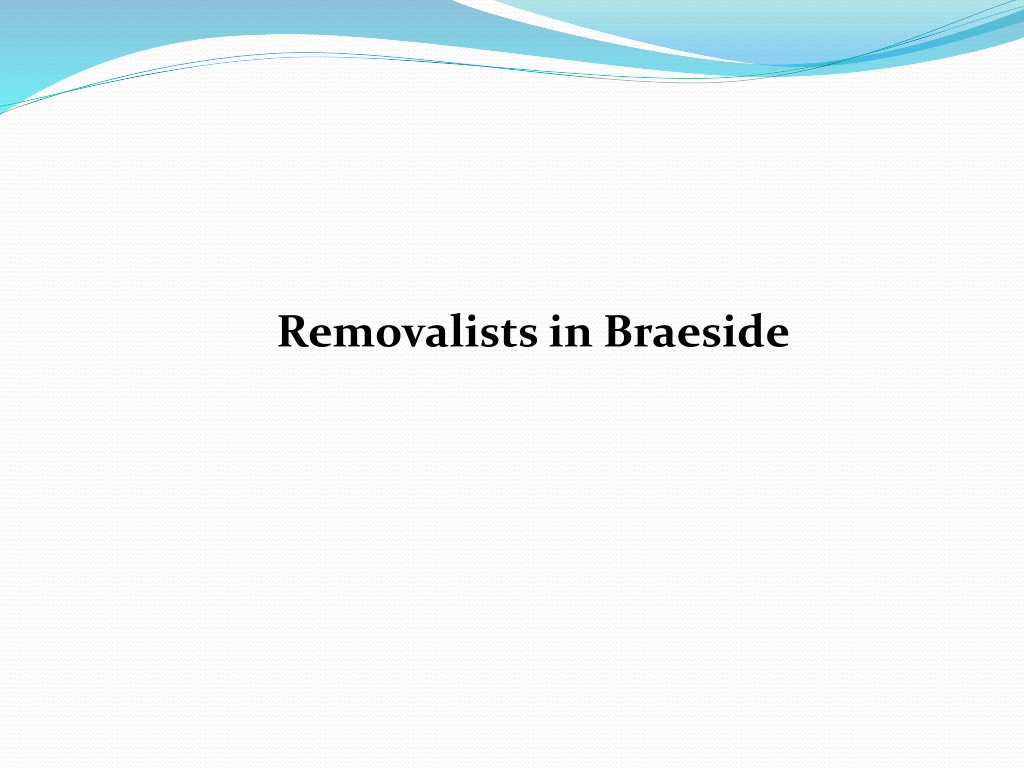 Removalists in Braeside